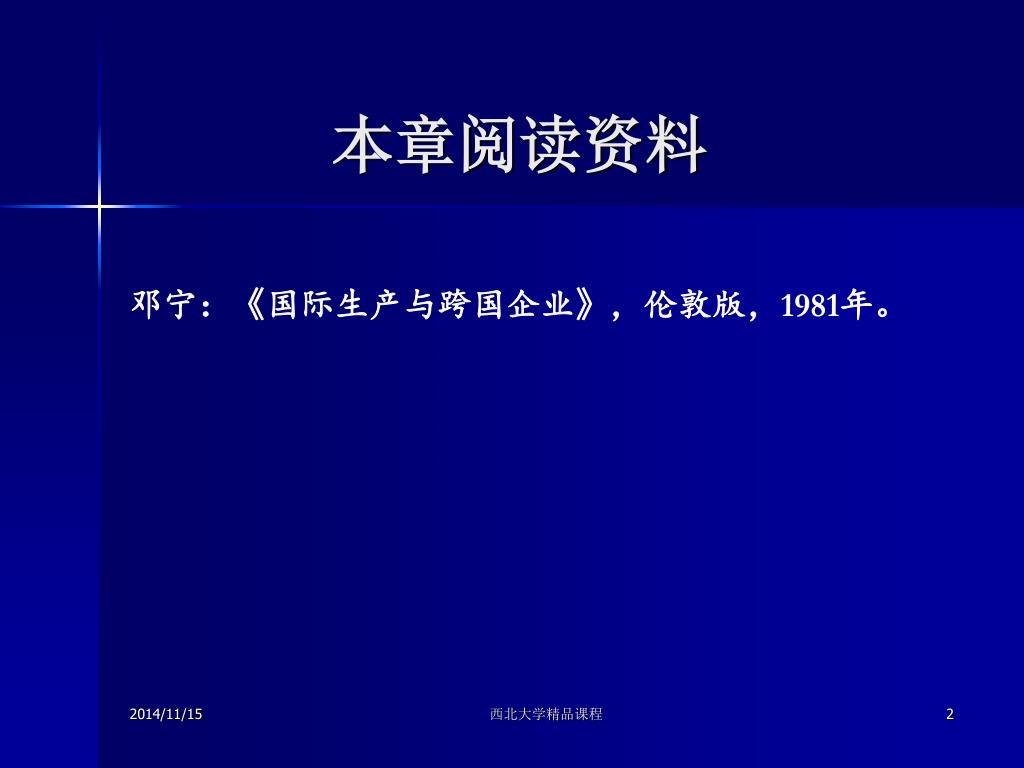 本章阅读资料

邓宁：《国际生产与跨国企业》，伦敦版，1981年。

2014/11/15

西北大学精品课程

2